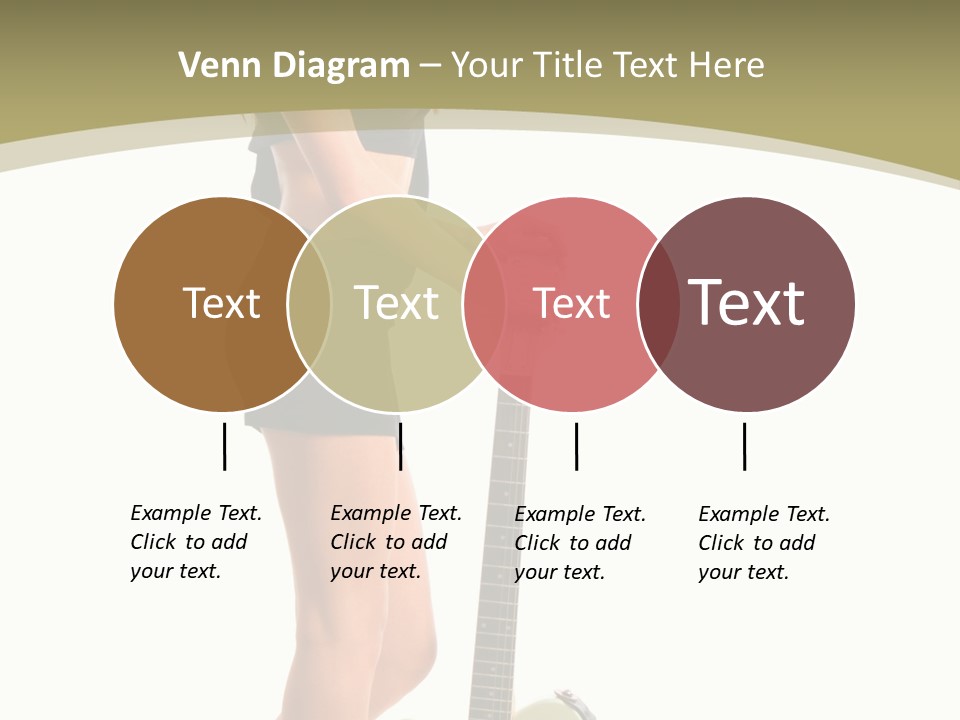 Venn Diagram – Your Title Text Here

Text

Text

Text

Text

Example Text. Click to add your text.

Example Text. Click to add your text.

Example Text. Click to add your text.

Example Text. Click to add your text.